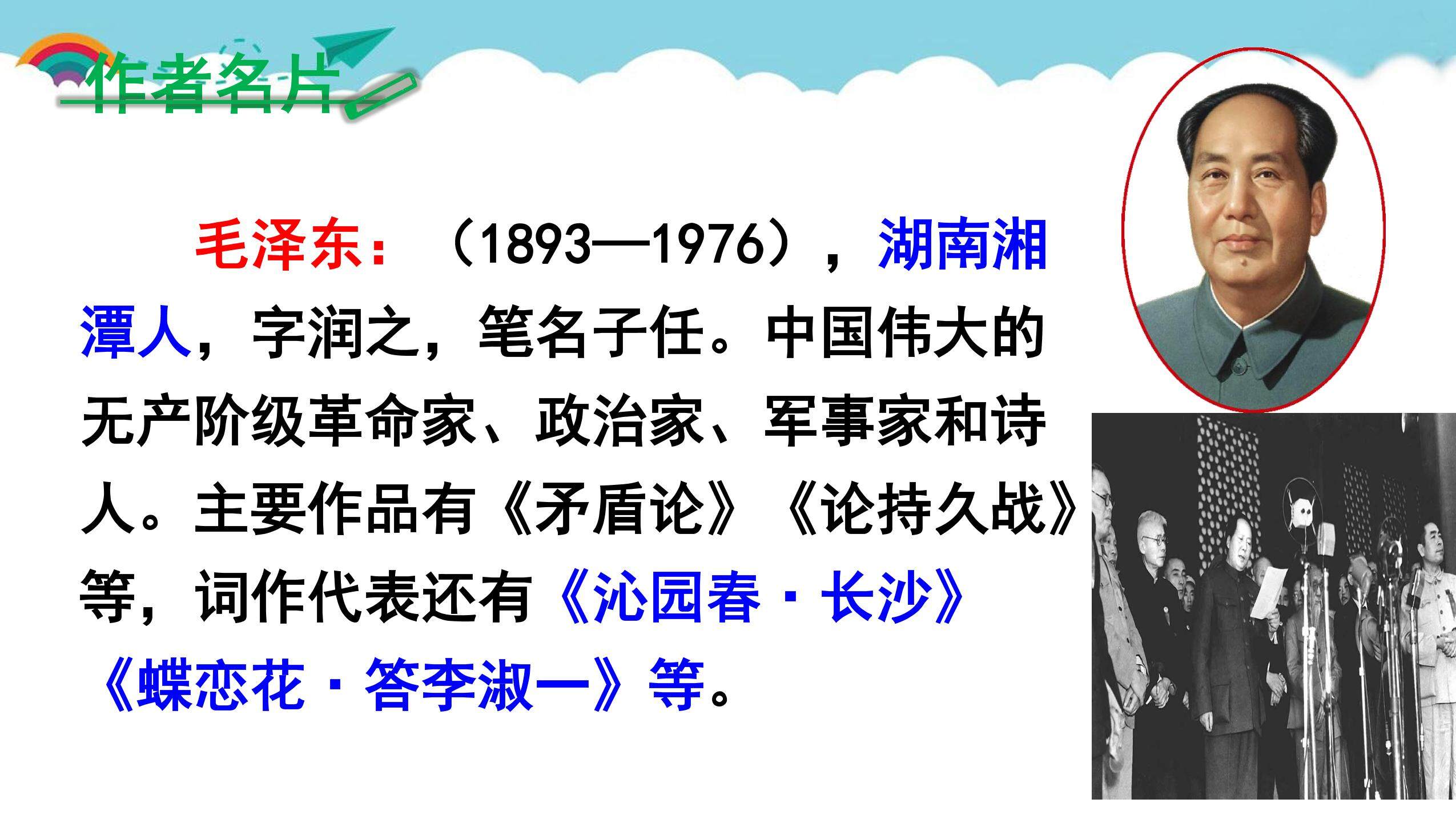 作者名片

毛泽东：（1893—1976），湖南湘潭人，字润之，笔名子任。中国伟大的无产阶级革命家、政治家、军事家和诗人。主要作品有《矛盾论》《论持久战》等，词作代表还有《沁园春·长沙》《蝶恋花·答李淑一》等。